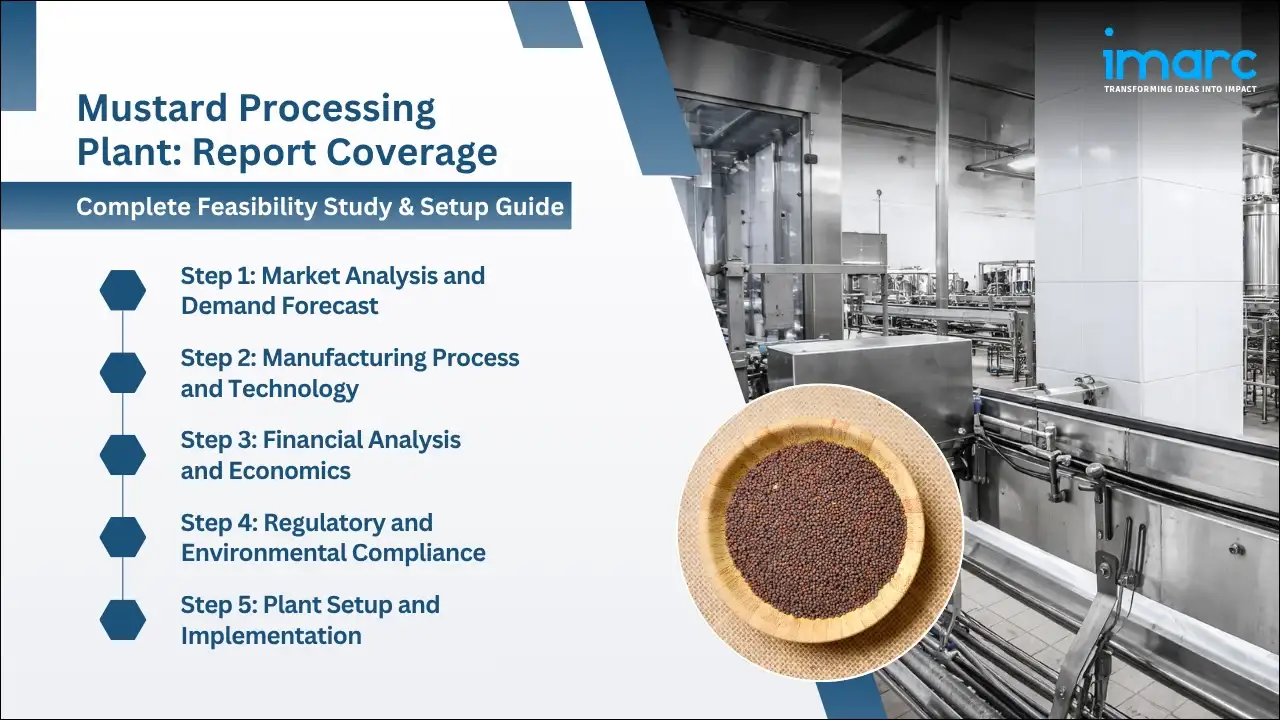 imarc
TRANSFORMING IDEAS INTO IMPACT

Mustard Processing Plant: Report Coverage

Complete Feasibility Study & Setup Guide

Step 1: Market Analysis and Demand Forecast

Step 2: Manufacturing Process and Technology

Step 3: Financial Analysis and Economics

Step 4: Regulatory and Environmental Compliance

Step 5: Plant Setup and Implementation